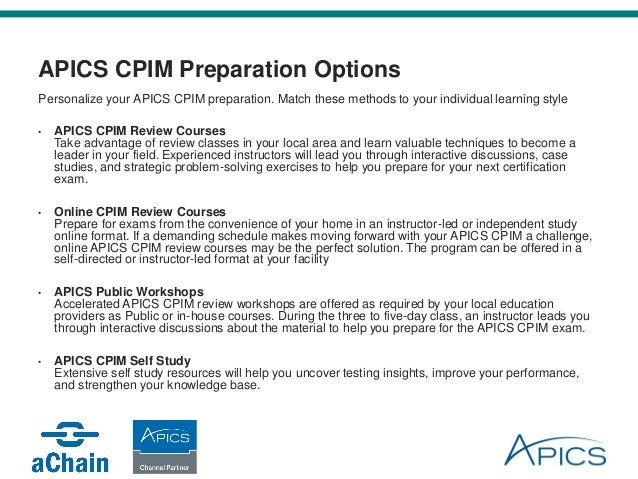 APICS CPIM Preparation Options

Personalize your APICS CPIM preparation. Match these methods to your individual learning style

• APICS CPIM Review Courses
Take advantage of review classes in your local area and learn valuable techniques to become a leader in your field. Experienced instructors will lead you through interactive discussions, case studies, and strategic problem-solving exercises to help you prepare for your next certification exam.

• Online CPIM Review Courses
Prepare for exams from the convenience of your home in an instructor-led or independent study online format. If a demanding schedule makes moving forward with your APICS CPIM a challenge, online APICS CPIM review courses may be the perfect solution. The program can be offered in a self-directed or instructor-led format at your facility

• APICS Public Workshops
Accelerated APICS CPIM review workshops are offered as required by your local education providers as Public or in-house courses. During the three to five-day class, an instructor leads you through interactive discussions about the material to help you prepare for the APICS CPIM exam.

• APICS CPIM Self Study
Extensive self study resources will help you uncover testing insights, improve your performance, and strengthen your knowledge base.

aChain

APICS
Channel Partner

APICS